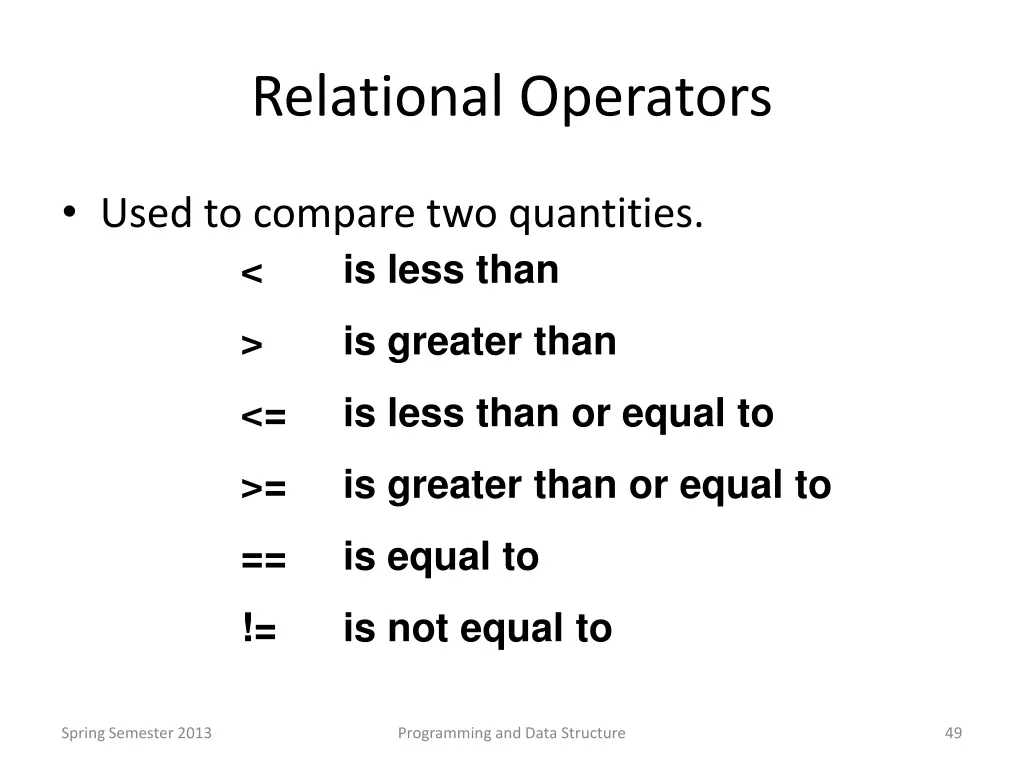 Relational Operators

• Used to compare two quantities.

< is less than

> is greater than

<= is less than or equal to

>= is greater than or equal to

== is equal to

!= is not equal to

Spring Semester 2013

Programming and Data Structure

49